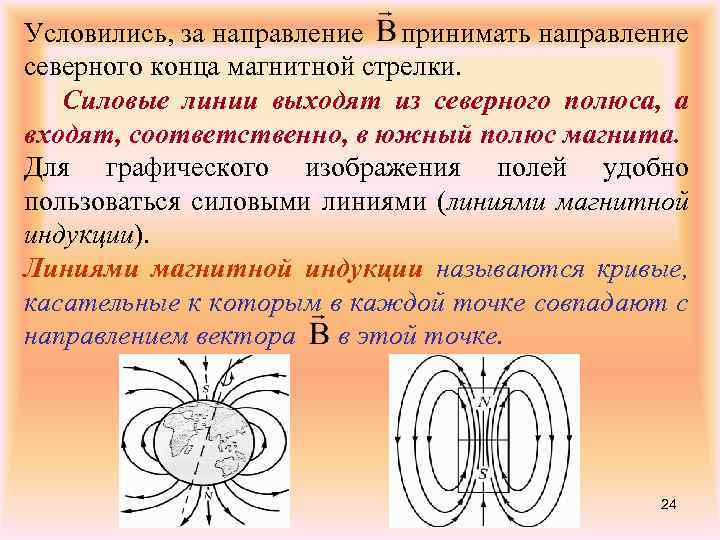 Условились, за направление $\vec{B}$ принимать направление северного конца магнитной стрелки.

Силовые линии выходят из северного полюса, а входят, соответственно, в южный полюс магнита.

Для графического изображения полей удобно пользоваться силовыми линиями (линиями магнитной индукции).

Линиями магнитной индукции называются кривые, касательные к которым в каждой точке совпадают с направлением вектора $\vec{B}$ в этой точке.

S
N

N
S

24